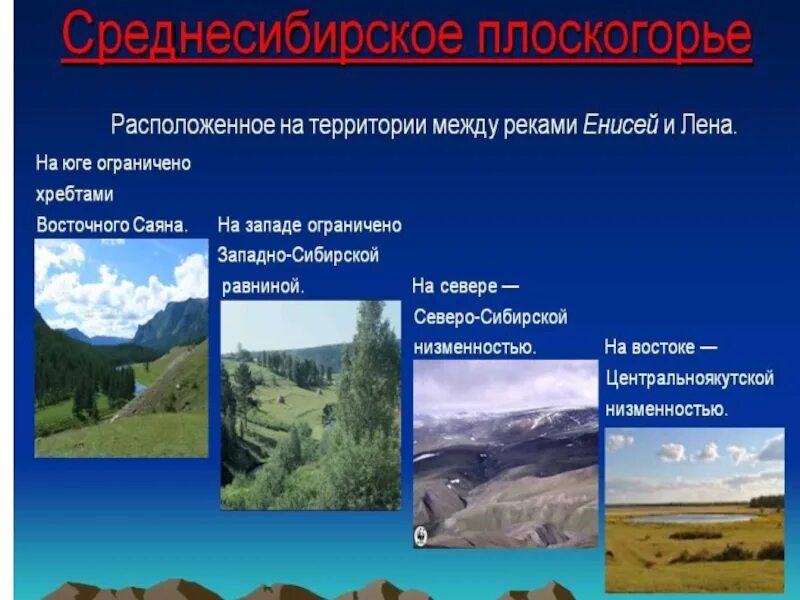 Среднесибирское плоскогорье

Расположенное на территории между реками Енисей и Лена.

На юге ограничено хребтами Восточного Саяна.

На западе ограничено Западно-Сибирской равниной.

На севере — Северо-Сибирской низменностью.

На востоке — Центральноякутской низменностью.